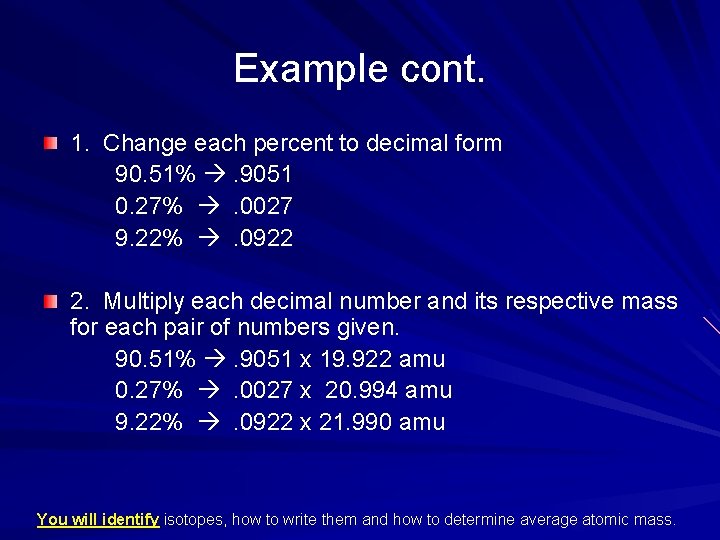 Example cont.

1. Change each percent to decimal form
90.51% → .9051
0.27% → .0027
9.22% → .0922

2. Multiply each decimal number and its respective mass for each pair of numbers given.
90.51% → .9051 x 19.922 amu
0.27% → .0027 x 20.994 amu
9.22% → .0922 x 21.990 amu

You will identify isotopes, how to write them and how to determine average atomic mass.